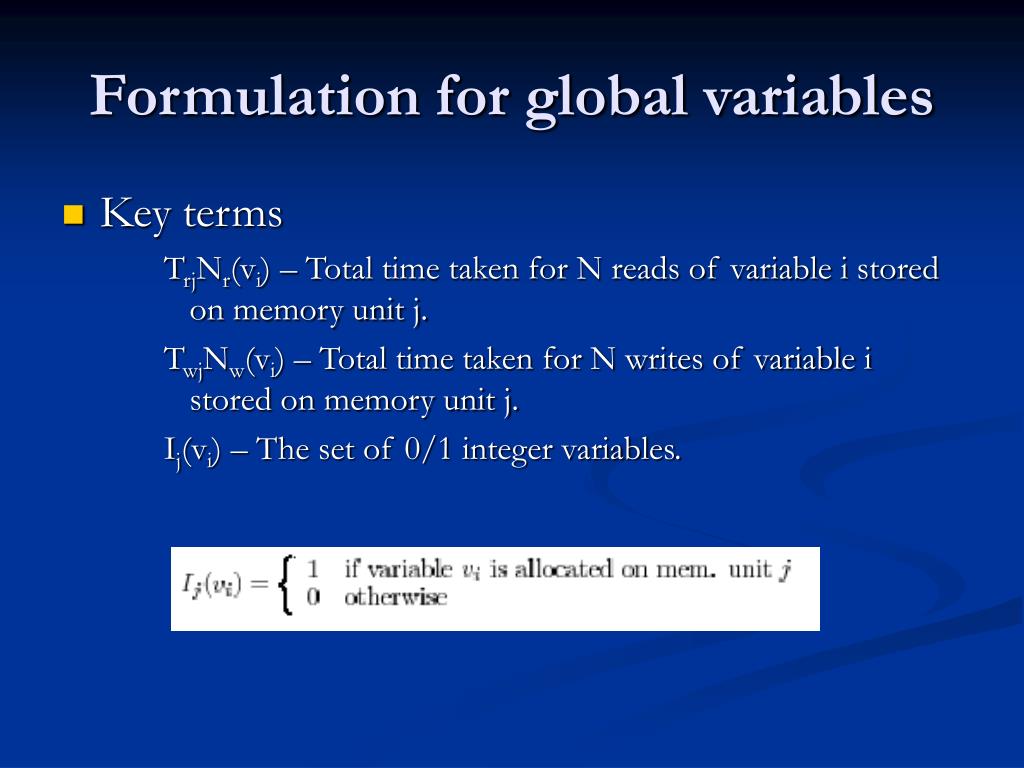 Formulation for global variables

Key terms

$T_{rj}N_r(v_i)$ – Total time taken for N reads of variable i stored on memory unit j.

$T_{wj}N_w(v_i)$ – Total time taken for N writes of variable i stored on memory unit j.

$I_j(v_i)$ – The set of 0/1 integer variables.

$I_j(v_i) = \begin{cases} 1 & \text{if variable } v_i \text{ is allocated on mem. unit } j \\ 0 & \text{otherwise} \end{cases}$